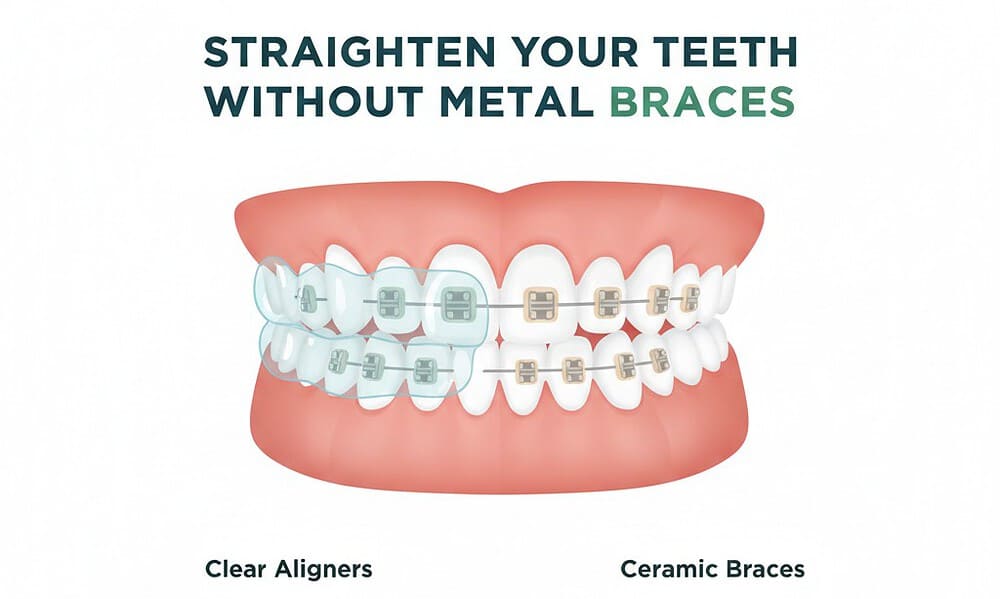 STRAIGHTEN YOUR TEETH WITHOUT METAL BRACES

Clear Aligners

Ceramic Braces